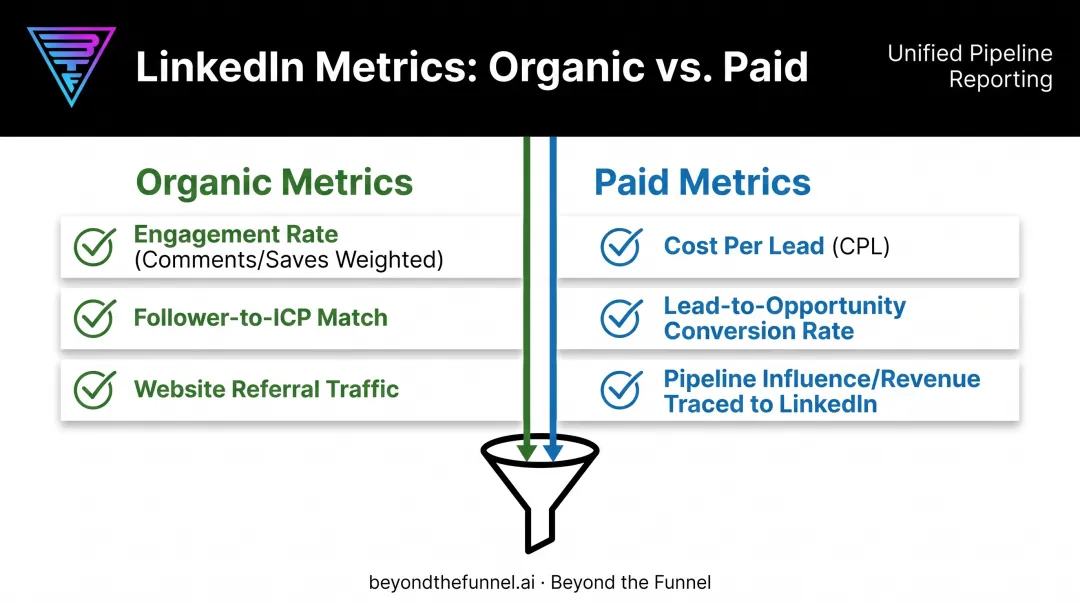 LinkedIn Metrics: Organic vs. Paid

Unified Pipeline Reporting

Organic Metrics

Engagement Rate (Comments/Saves Weighted)

Follower-to-ICP Match

Website Referral Traffic

Paid Metrics

Cost Per Lead (CPL)

Lead-to-Opportunity Conversion Rate

Pipeline Influence/Revenue Traced to LinkedIn

beyondthefunnel.ai · Beyond the Funnel